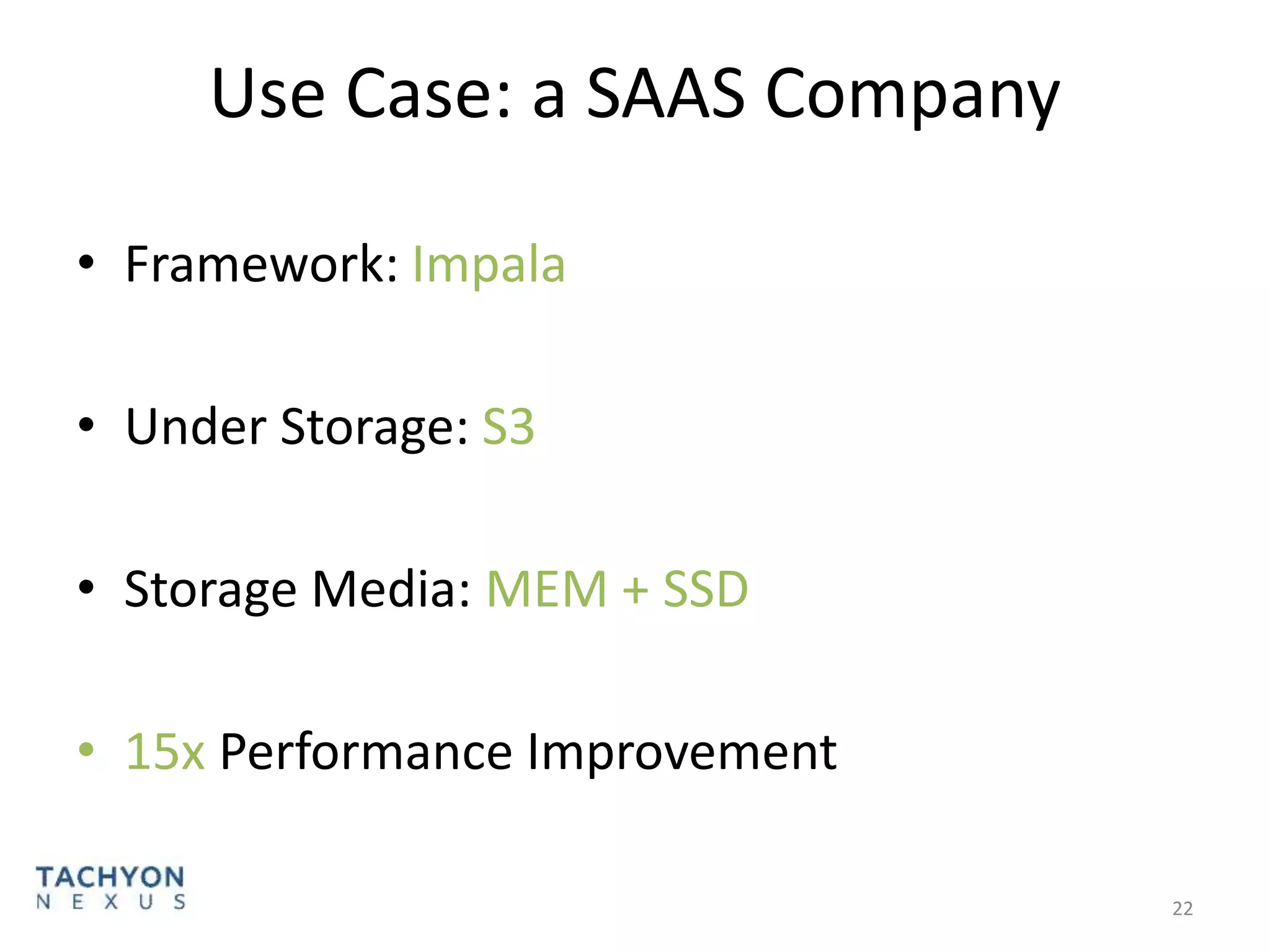 Use Case: a SAAS Company

• Framework: Impala

• Under Storage: S3

• Storage Media: MEM + SSD

• 15x Performance Improvement

TACHYON
NEXUS

22